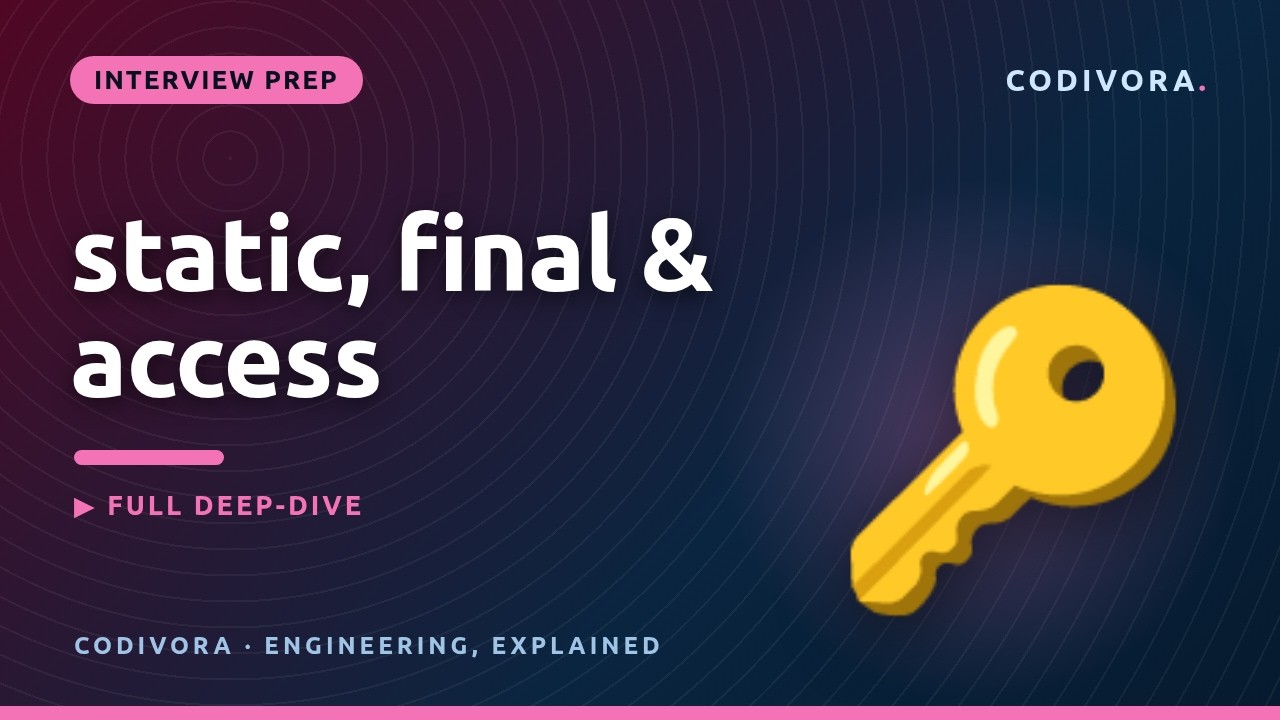 INTERVIEW PREP

CODIVORA.

static, final & access

▶ FULL DEEP-DIVE

CODIVORA · ENGINEERING, EXPLAINED